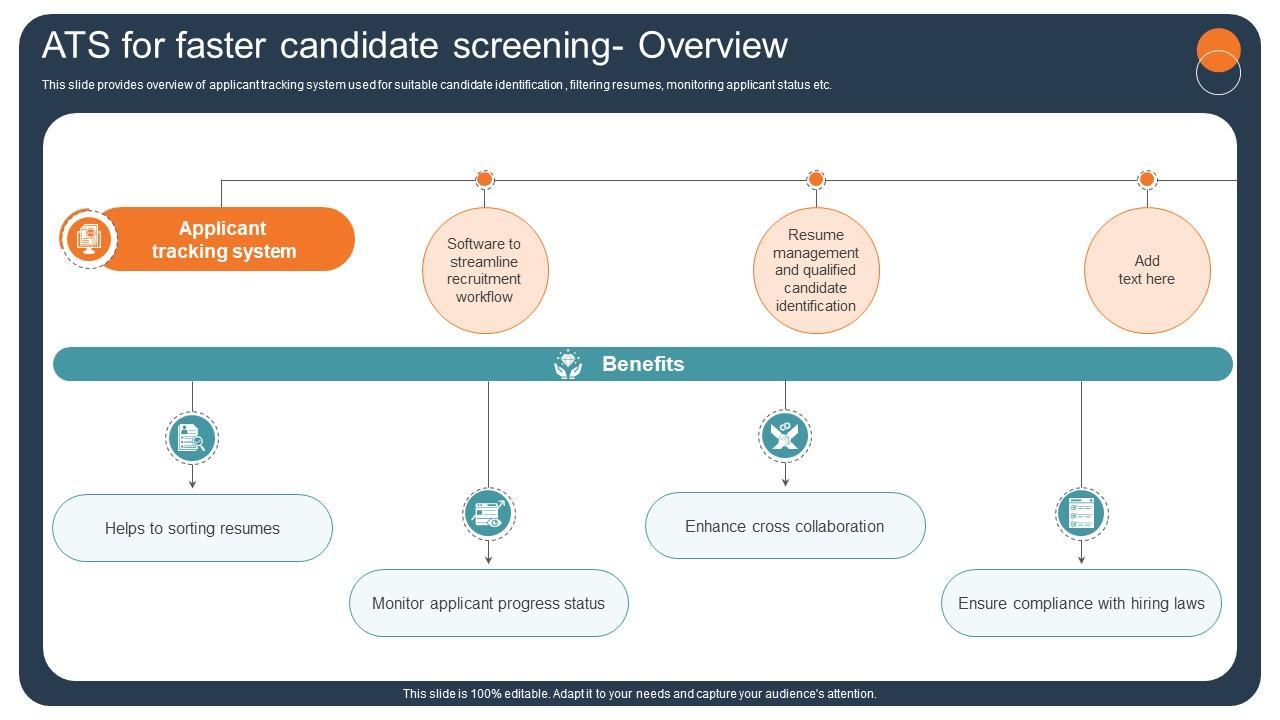 ATS for faster candidate screening- Overview

This slide provides overview of applicant tracking system used for suitable candidate identification , filtering resumes, monitoring applicant status etc.

Applicant tracking system

Software to streamline recruitment workflow

Resume management and qualified candidate identification

Add text here

Benefits

Helps to sorting resumes

Monitor applicant progress status

Enhance cross collaboration

Ensure compliance with hiring laws

This slide is 100% editable. Adapt it to your needs and capture your audience's attention.